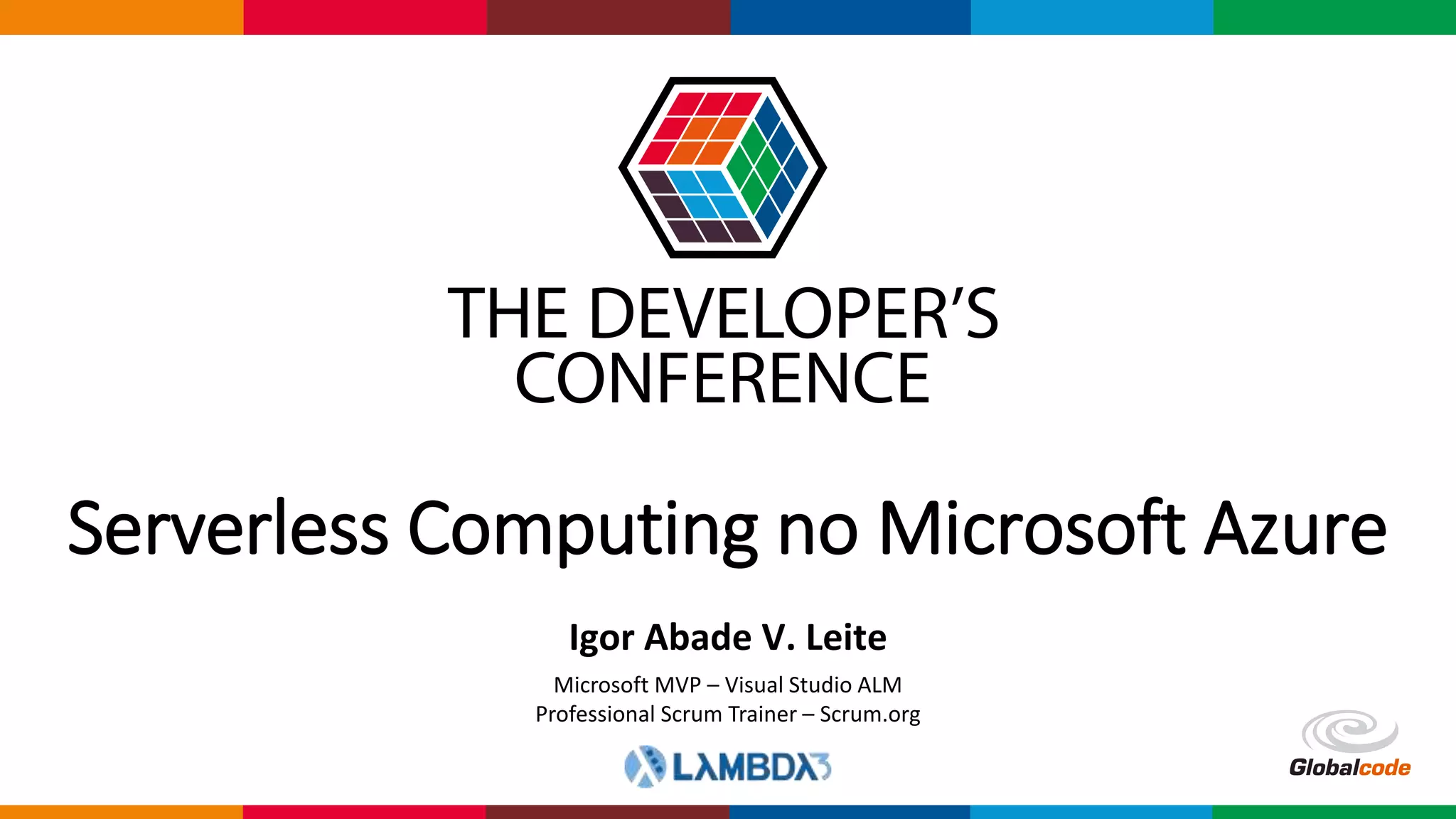 THE DEVELOPER'S CONFERENCE

Serverless Computing no Microsoft Azure

Igor Abade V. Leite

Microsoft MVP – Visual Studio ALM
Professional Scrum Trainer – Scrum.org

LAMBDA3

Globalcode